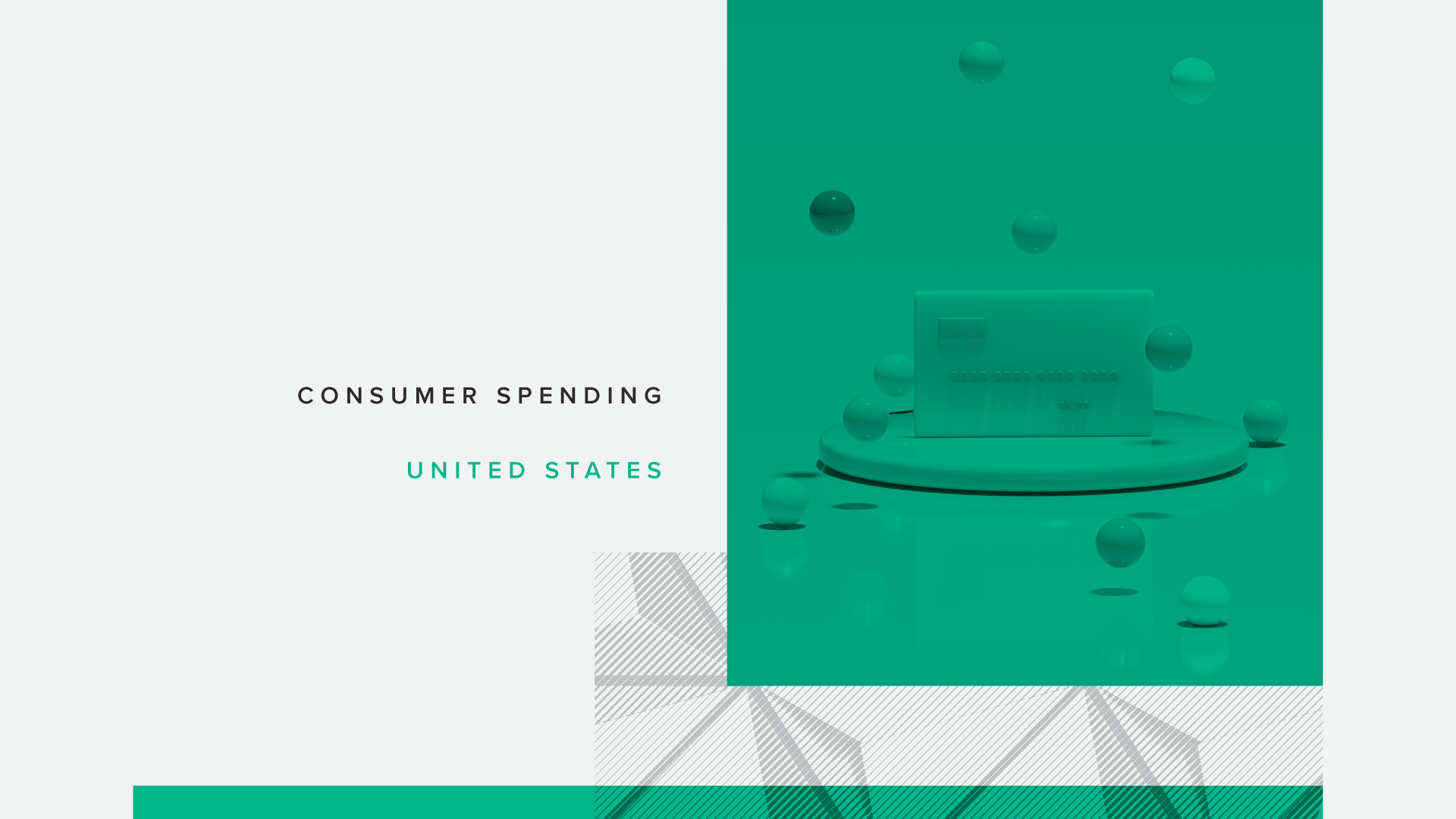 CONSUMER SPENDING

UNITED STATES